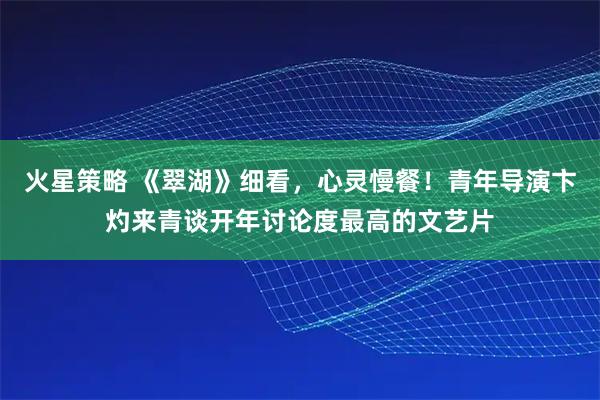 火星策略 《翠湖》细看，心灵慢餐！青年导演卞灼来青谈开年讨论度最高的文艺片